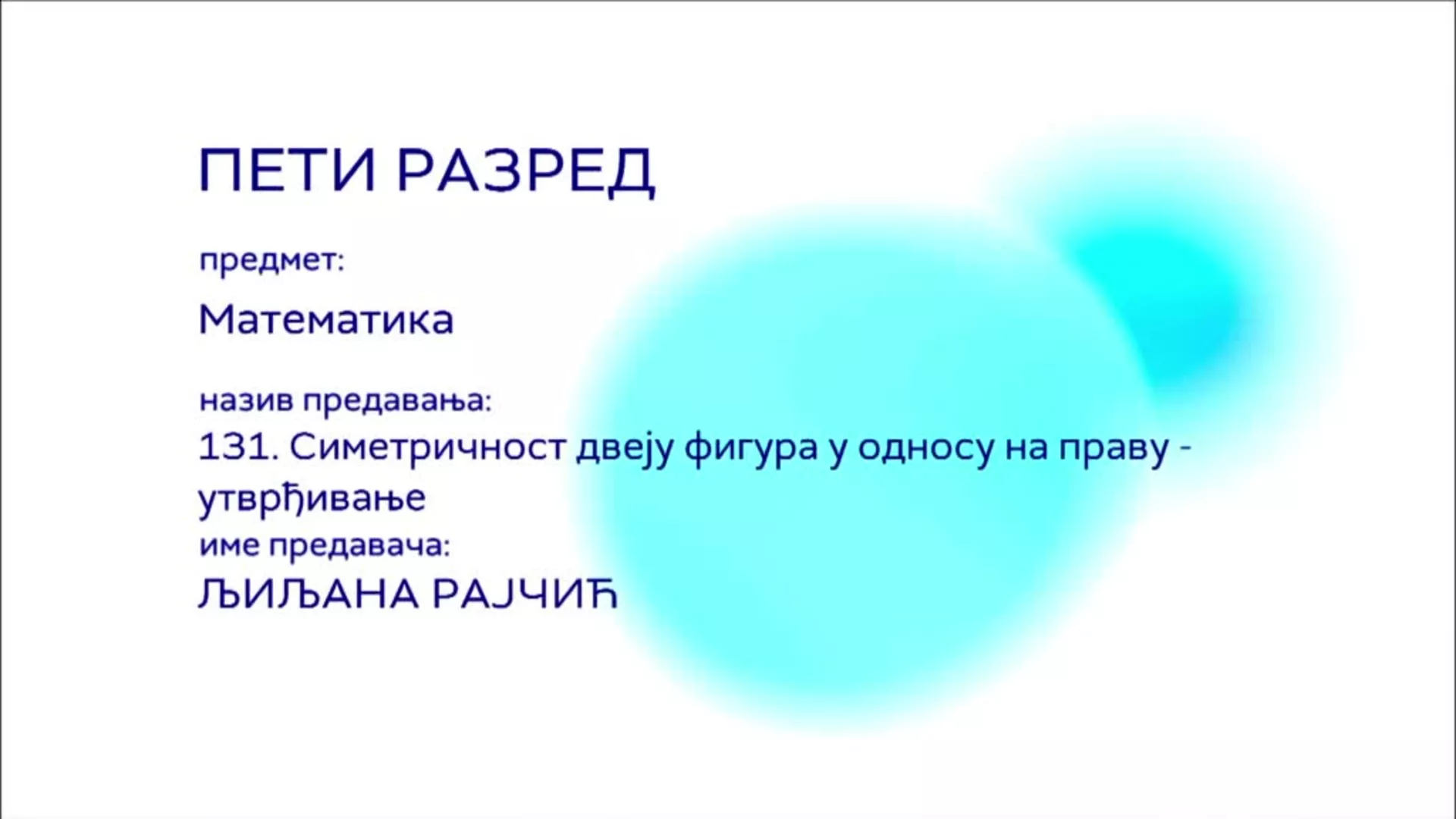 ПЕТИ РАЗРЕД

предмет:

Математика

назив предавања:
131. Симетричност двеју фигура у односу на праву - утврђивање
име предавача:
ЉИЉАНА РАЈЧИЋ